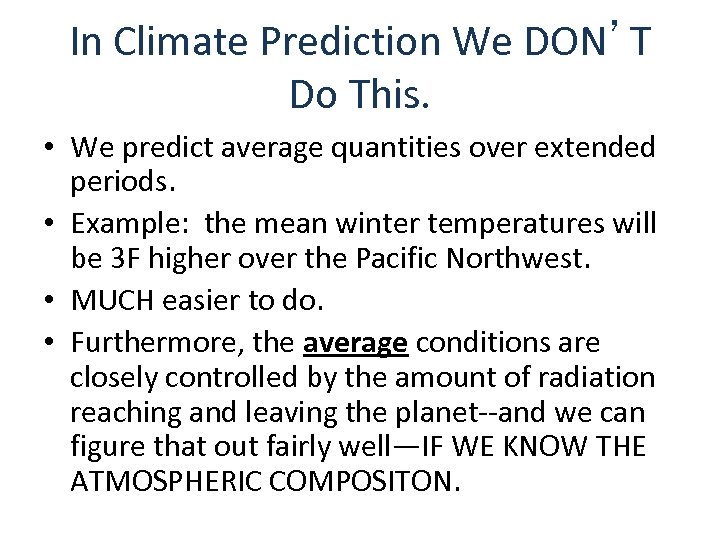 In Climate Prediction We DON’T Do This.

• We predict average quantities over extended periods.
• Example: the mean winter temperatures will be 3F higher over the Pacific Northwest.
• MUCH easier to do.
• Furthermore, the average conditions are closely controlled by the amount of radiation reaching and leaving the planet--and we can figure that out fairly well—IF WE KNOW THE ATMOSPHERIC COMPOSITON.